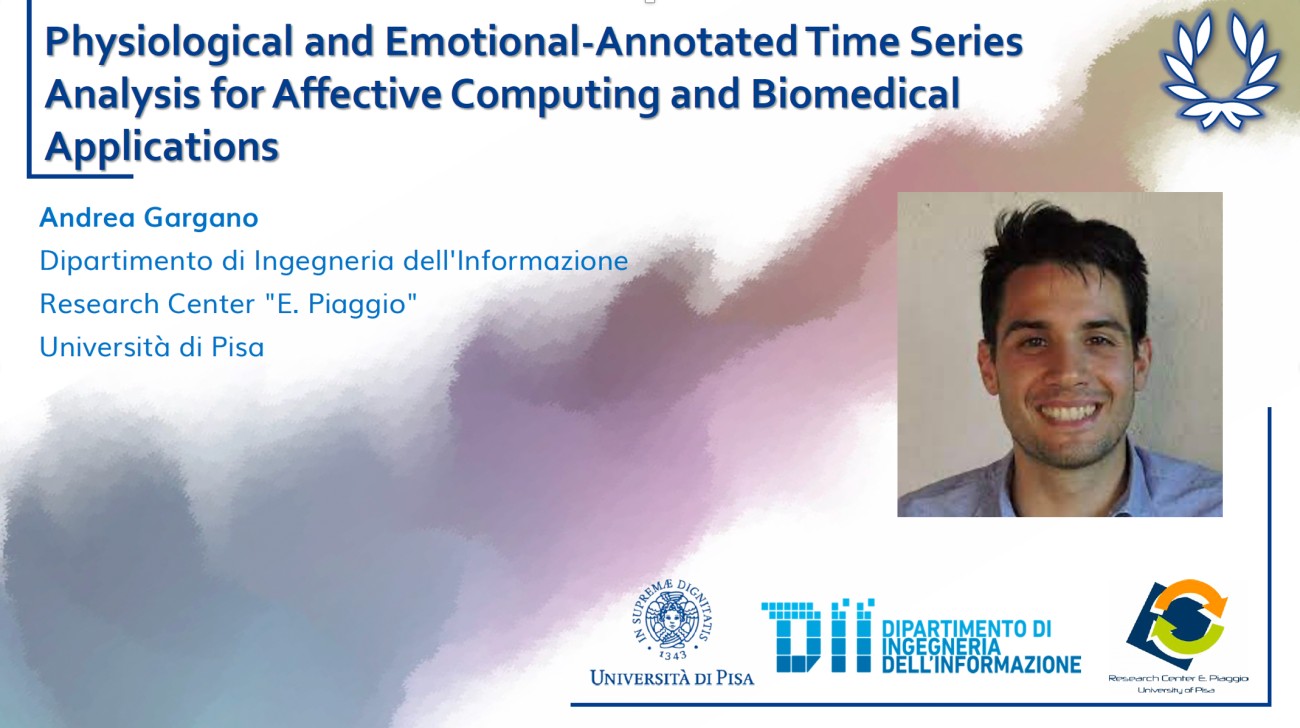 Physiological and Emotional-Annotated Time Series Analysis for Affective Computing and Biomedical Applications

Andrea Gargano
Dipartimento di Ingegneria dell'Informazione
Research Center "E. Piaggio"
Università di Pisa

IN SUPREMÆ DIGNITATIS
1343
UNIVERSITÀ DI PISA

DII
DIPARTIMENTO DI INGEGNERIA DELL'INFORMAZIONE

Research Center E. Piaggio
University of Pisa